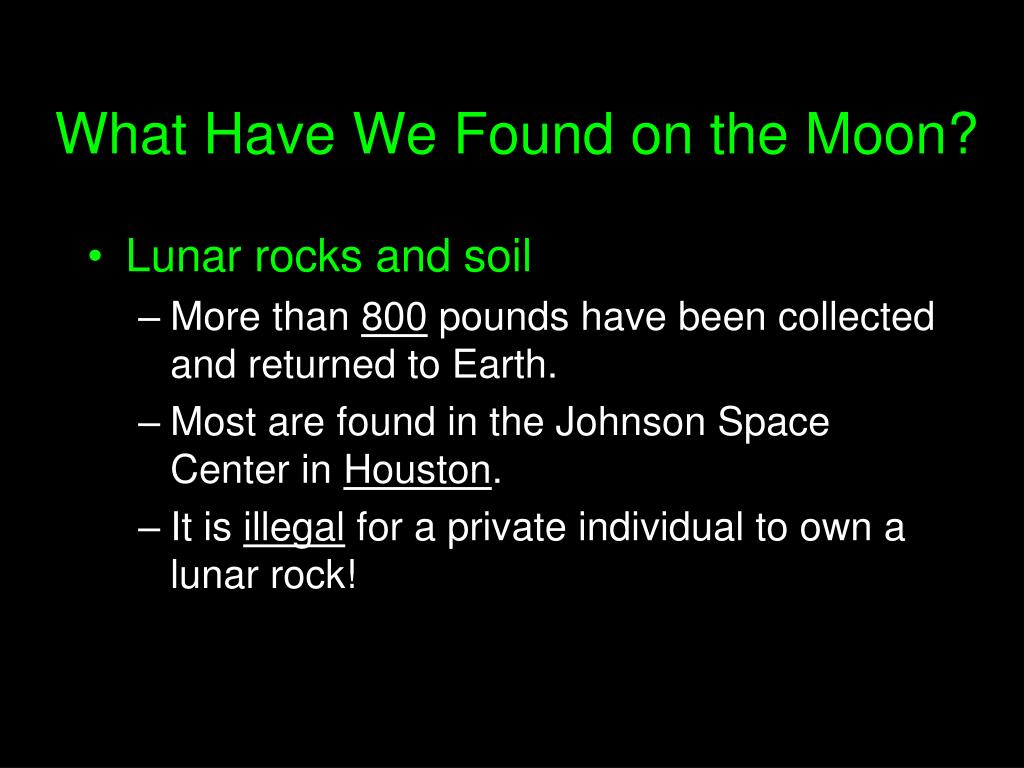 What Have We Found on the Moon?

• Lunar rocks and soil
– More than 800 pounds have been collected and returned to Earth.
– Most are found in the Johnson Space Center in Houston.
– It is illegal for a private individual to own a lunar rock!